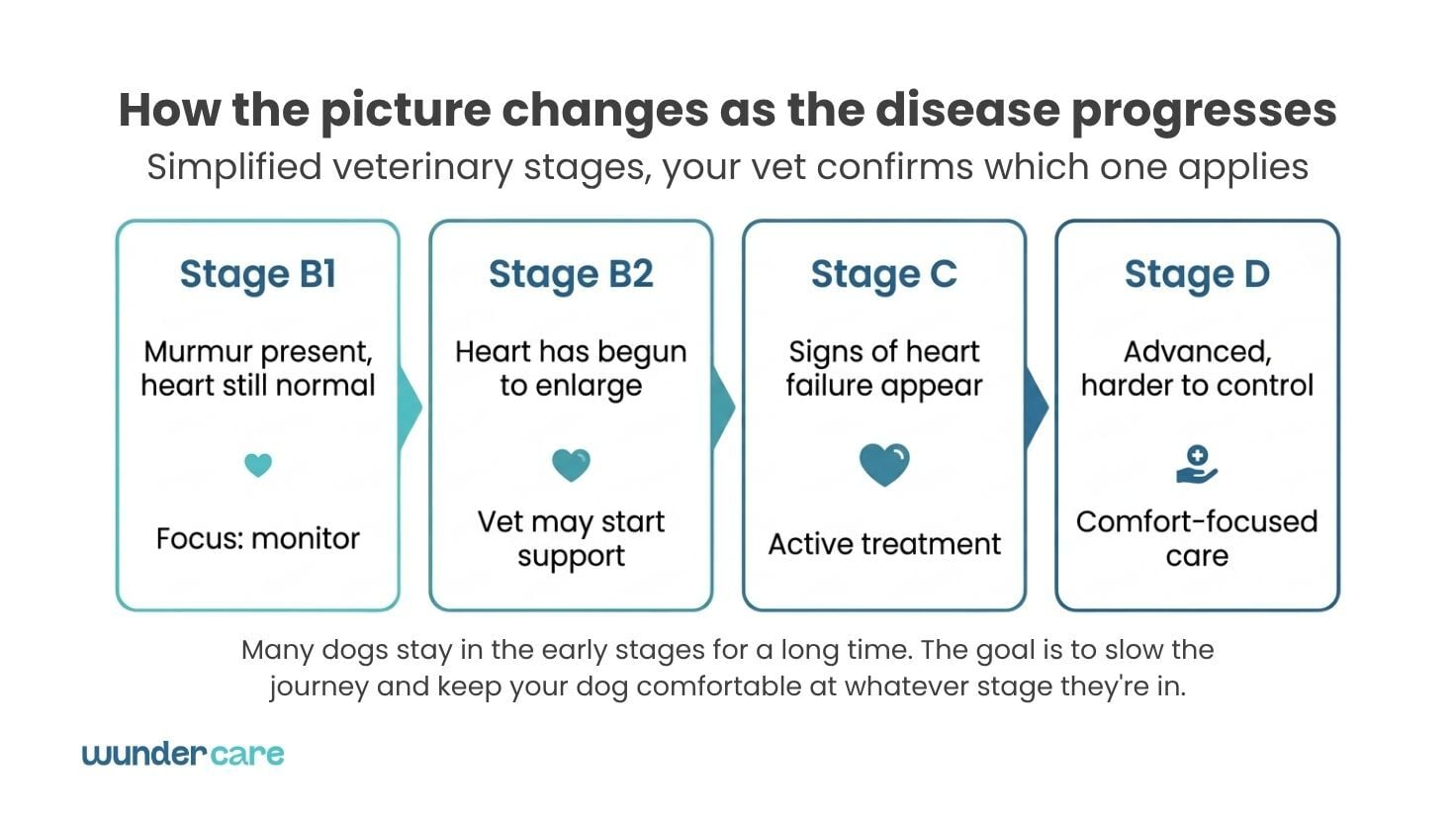 How the picture changes as the disease progresses

Simplified veterinary stages, your vet confirms which one applies

Stage B1

Murmur present, heart still normal

Focus: monitor

Stage B2

Heart has begun to enlarge

Vet may start support

Stage C

Signs of heart failure appear

Active treatment

Stage D

Advanced, harder to control

Comfort-focused care

Many dogs stay in the early stages for a long time. The goal is to slow the journey and keep your dog comfortable at whatever stage they're in.

wundercare